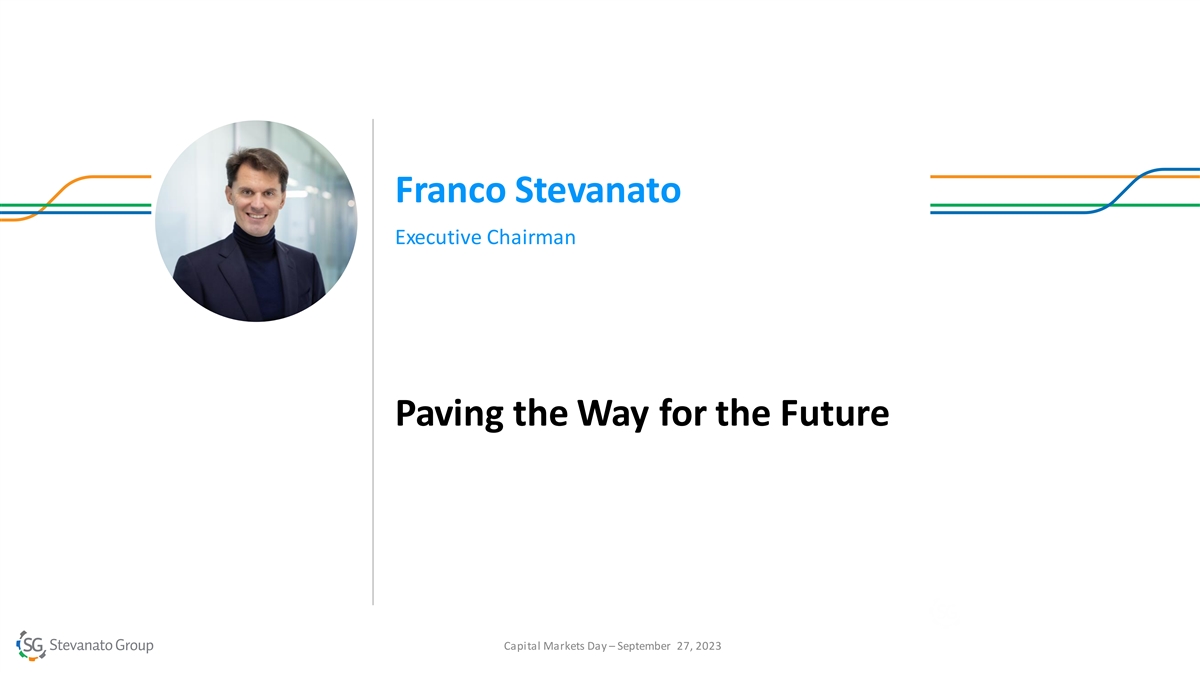 Franco Stevanato

Executive Chairman

Paving the Way for the Future

SG Stevanato Group

Capital Markets Day – September 27, 2023